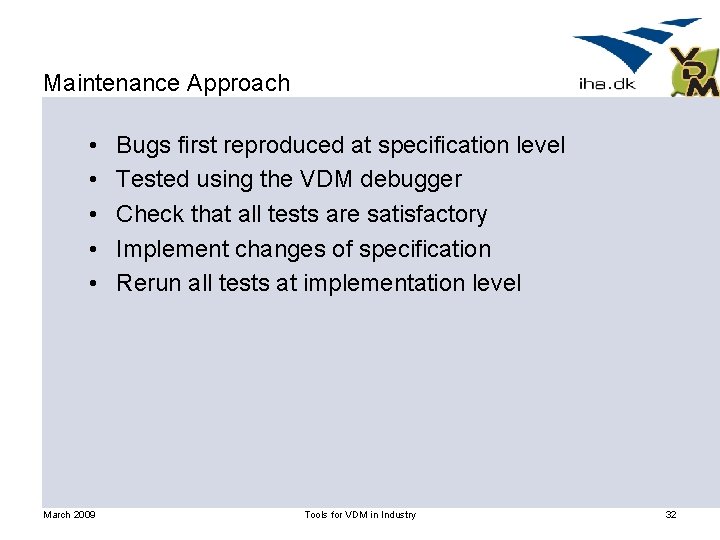 Maintenance Approach

iha.dk

VDM

• Bugs first reproduced at specification level
• Tested using the VDM debugger
• Check that all tests are satisfactory
• Implement changes of specification
• Rerun all tests at implementation level

March 2009

Tools for VDM in Industry

32